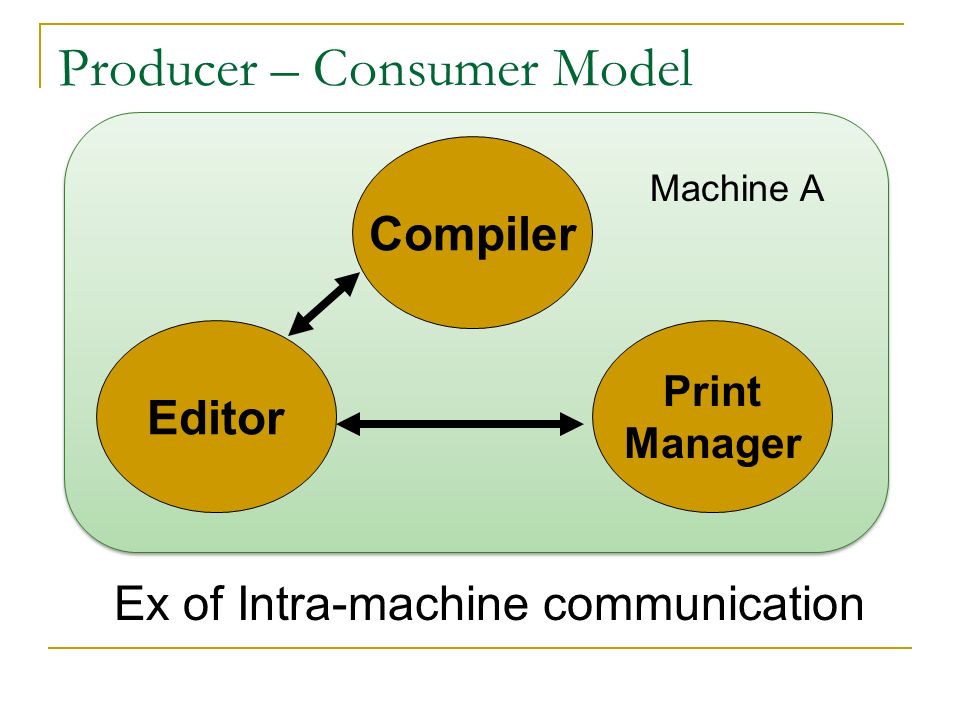 Producer – Consumer Model

Machine A

Compiler

Editor

Print Manager

Ex of Intra-machine communication